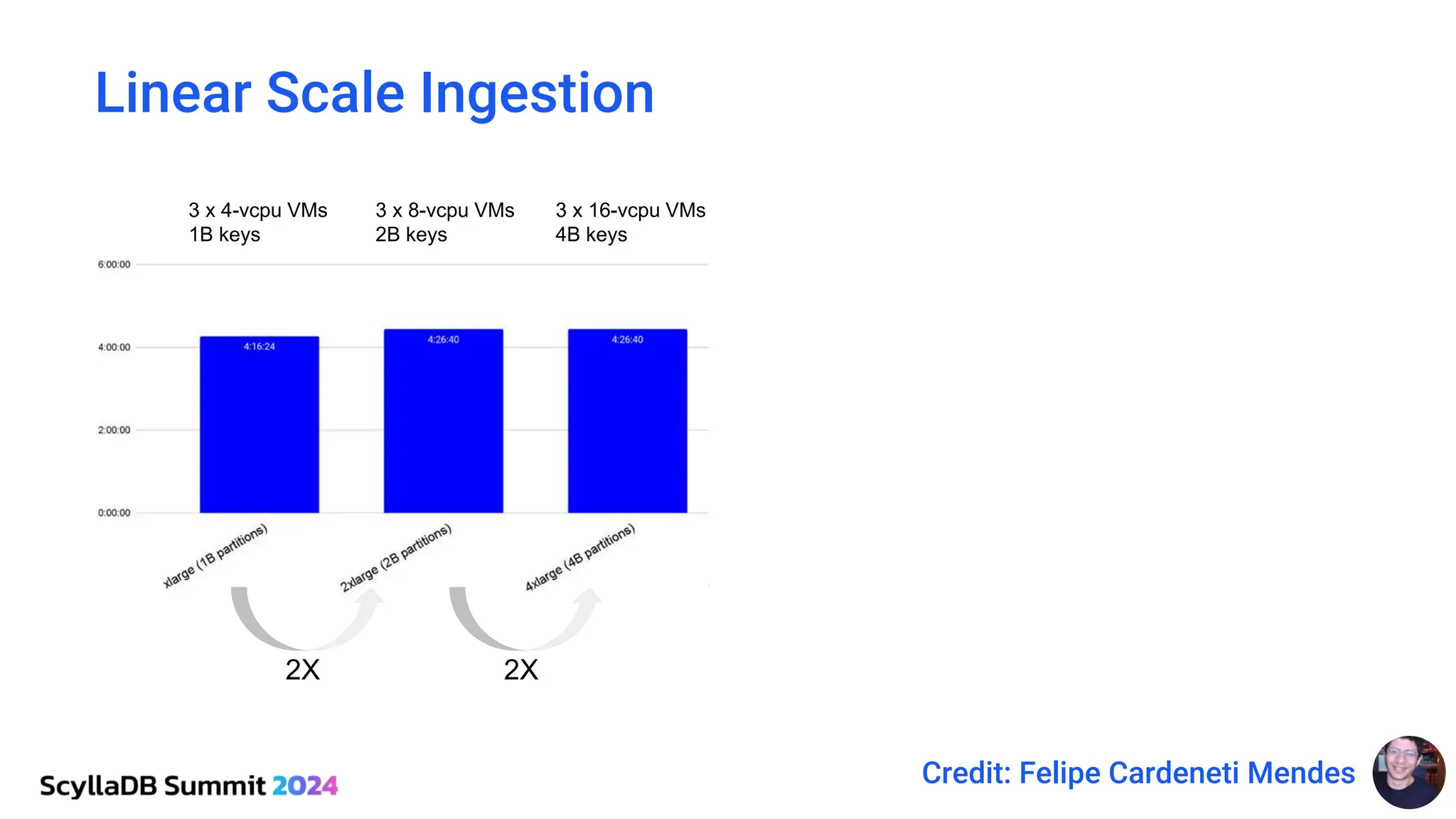 Linear Scale Ingestion

3 x 4-vcpu VMs
1B keys

3 x 8-vcpu VMs
2B keys

3 x 16-vcpu VMs
4B keys

6:00:00

4:00:00

2:00:00

0:00:00

4:16:24

4:26:40

4:26:40

xlarge (1B partitions)

2xlarge (2B partitions)

4xlarge (4B partitions)

2X

2X

ScyllaDB Summit 2024

Credit: Felipe Cardeneti Mendes